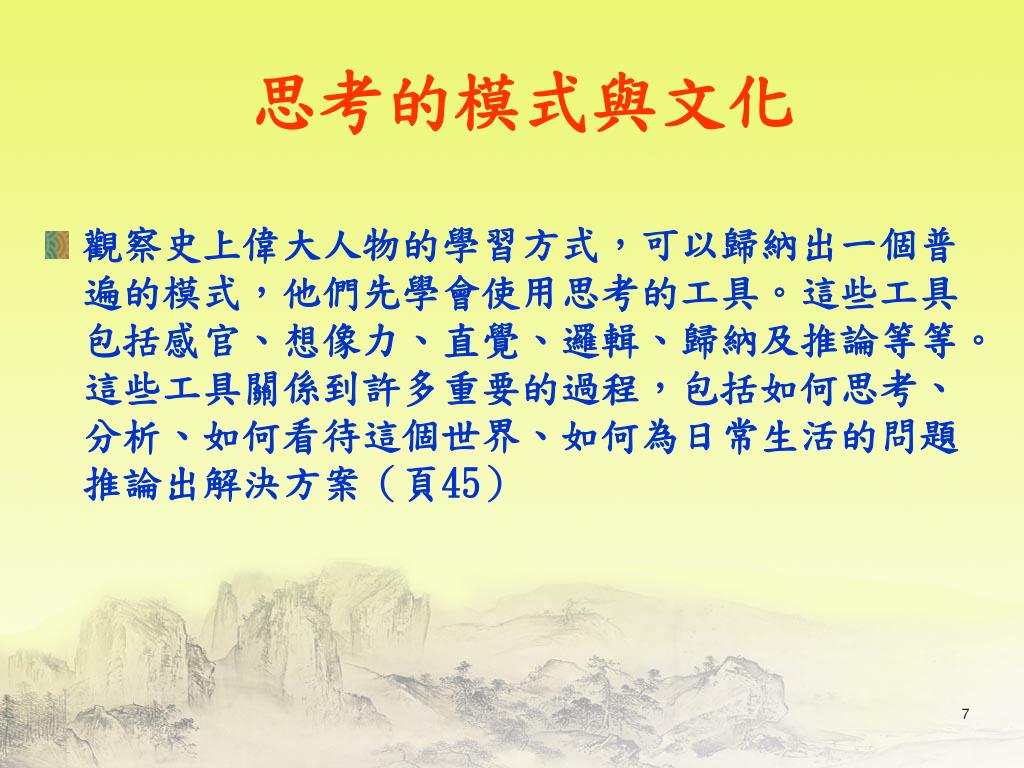 思考的模式與文化

觀察史上偉大人物的學習方式，可以歸納出一個普遍的模式，他們先學會使用思考的工具。這些工具包括感官、想像力、直覺、邏輯、歸納及推論等等。這些工具關係到許多重要的過程，包括如何思考、分析、如何看待這個世界、如何為日常生活的問題推論出解決方案（頁45）

7